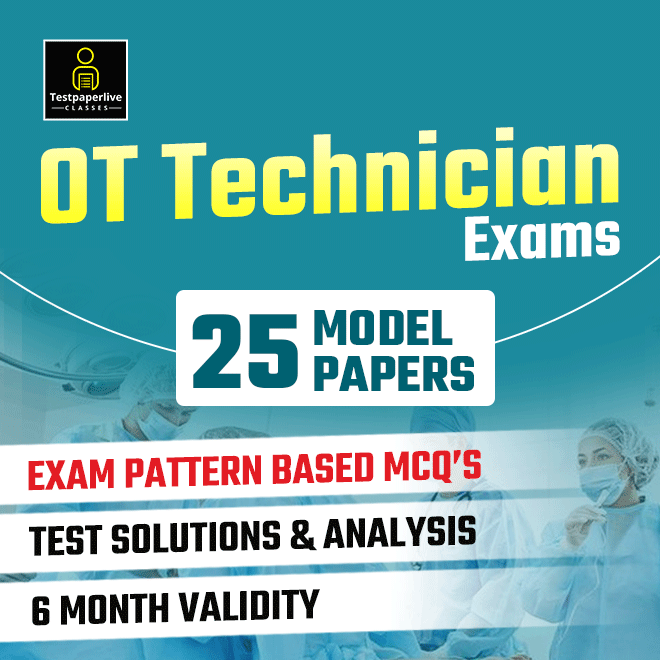 Testpaperlive
CLASSES

OT Technician
Exams

25 MODEL PAPERS

EXAM PATTERN BASED MCQ'S

TEST SOLUTIONS & ANALYSIS

6 MONTH VALIDITY